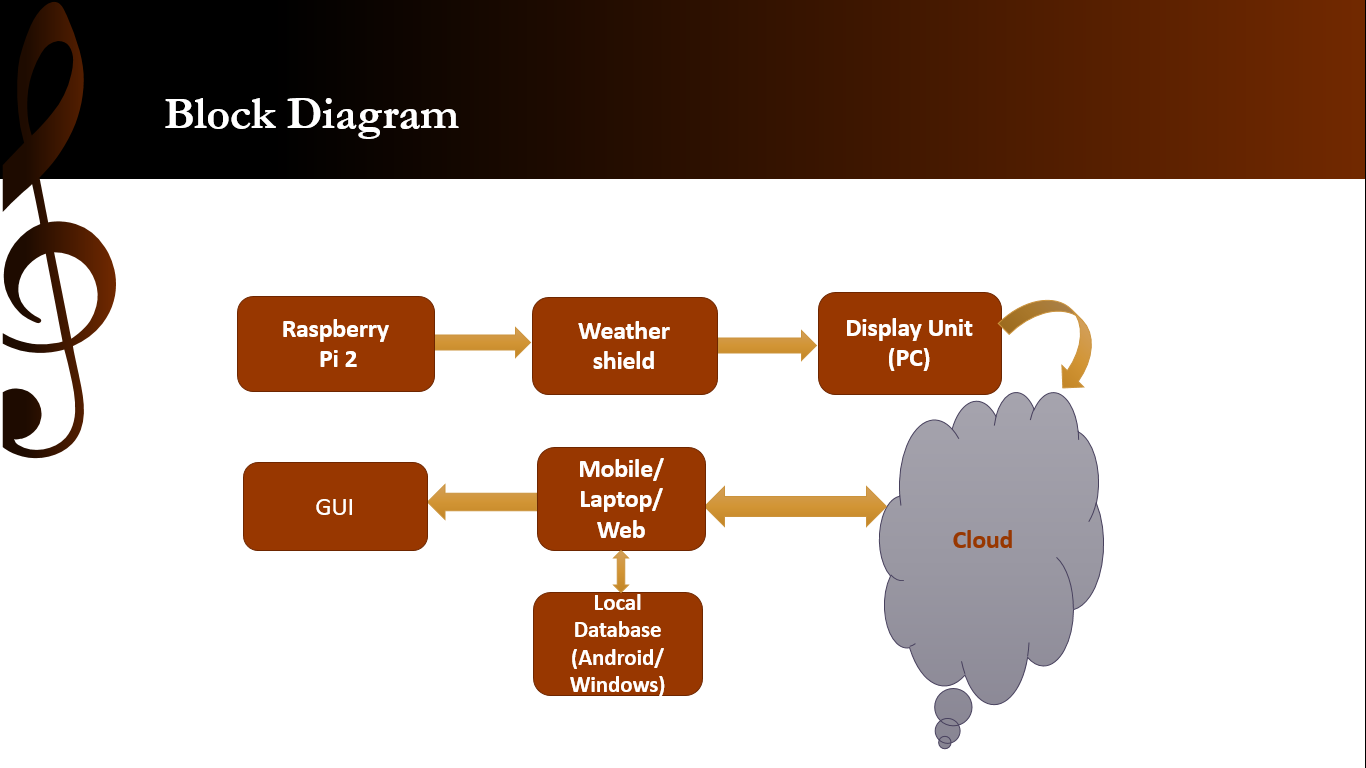 Block Diagram

Raspberry Pi 2

Weather shield

Display Unit (PC)

GUI

Mobile/ Laptop/ Web

Cloud

Local Database (Android/ Windows)